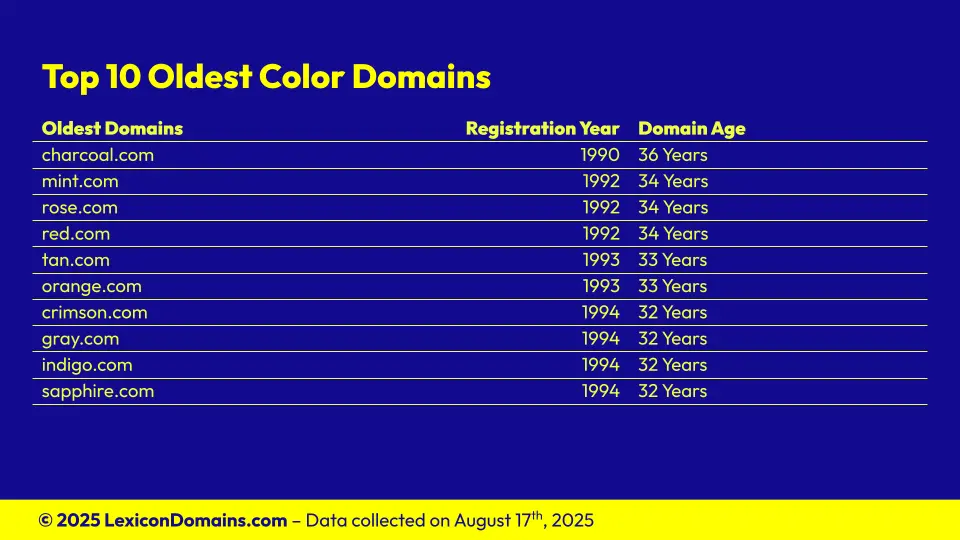 Top 10 Oldest Color Domains

| Oldest Domains | Registration Year | Domain Age |
|---|---|---|
| charcoal.com | 1990 | 36 Years |
| mint.com | 1992 | 34 Years |
| rose.com | 1992 | 34 Years |
| red.com | 1992 | 34 Years |
| tan.com | 1993 | 33 Years |
| orange.com | 1993 | 33 Years |
| crimson.com | 1994 | 32 Years |
| gray.com | 1994 | 32 Years |
| indigo.com | 1994 | 32 Years |
| sapphire.com | 1994 | 32 Years |

© 2025 LexiconDomains.com – Data collected on August 17$^{th}$, 2025